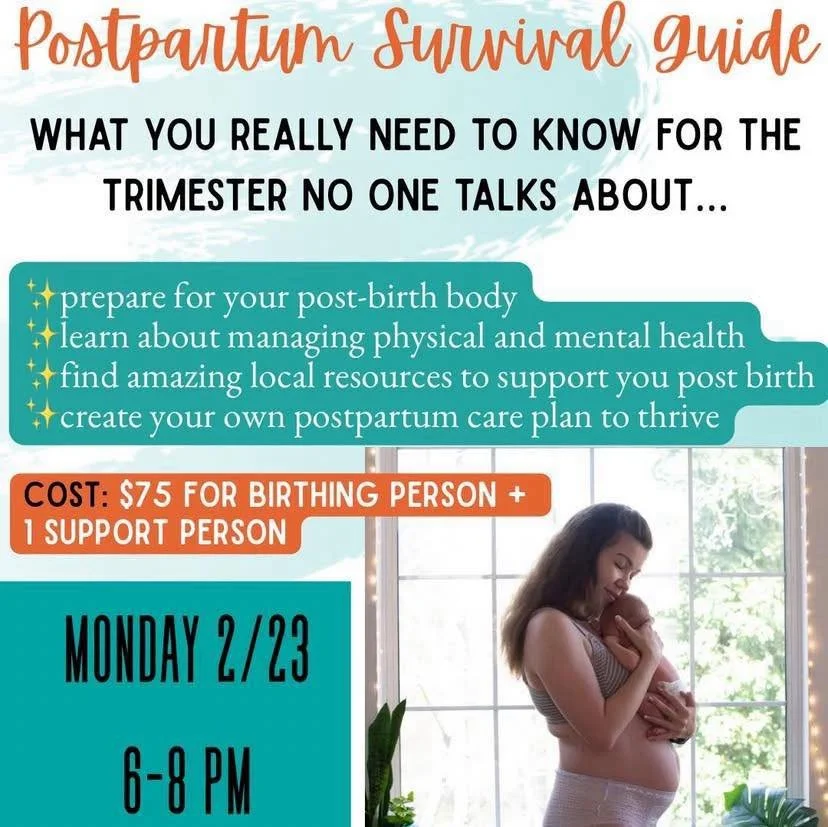 Postpartum Survival Guide

WHAT YOU REALLY NEED TO KNOW FOR THE TRIMESTER NO ONE TALKS ABOUT...

✨prepare for your post-birth body
✨learn about managing physical and mental health
✨find amazing local resources to support you post birth
✨create your own postpartum care plan to thrive

COST: $75 FOR BIRTHING PERSON + 1 SUPPORT PERSON

MONDAY 2/23

6-8 PM